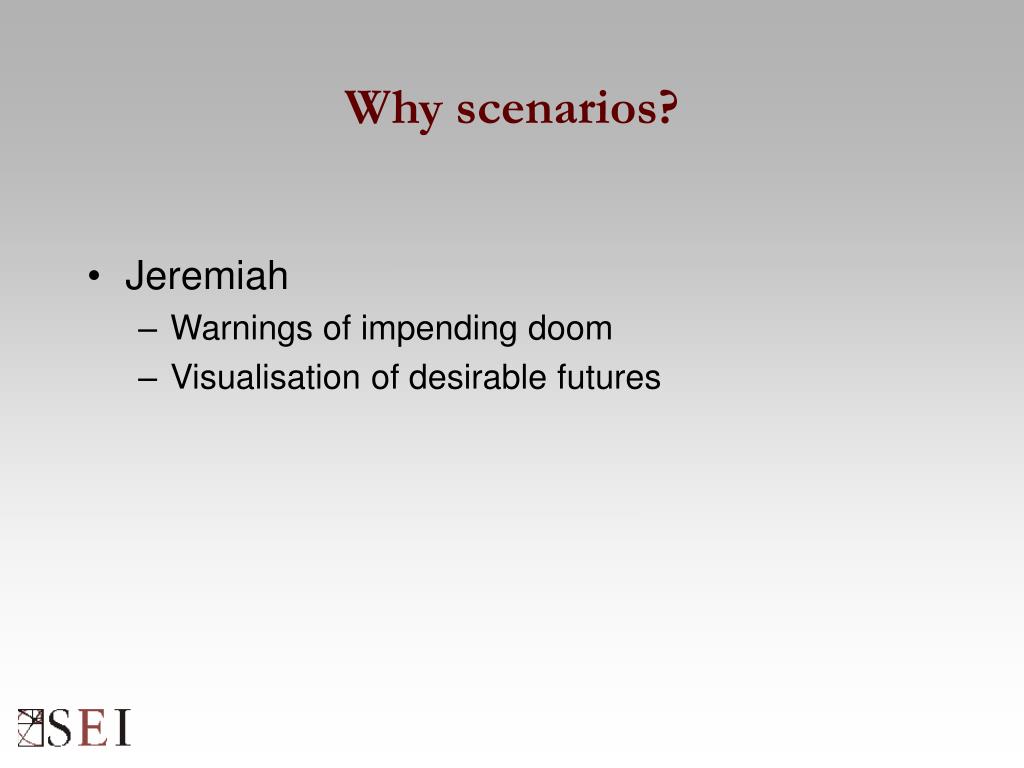 Why scenarios?

• Jeremiah
– Warnings of impending doom
– Visualisation of desirable futures

SEI